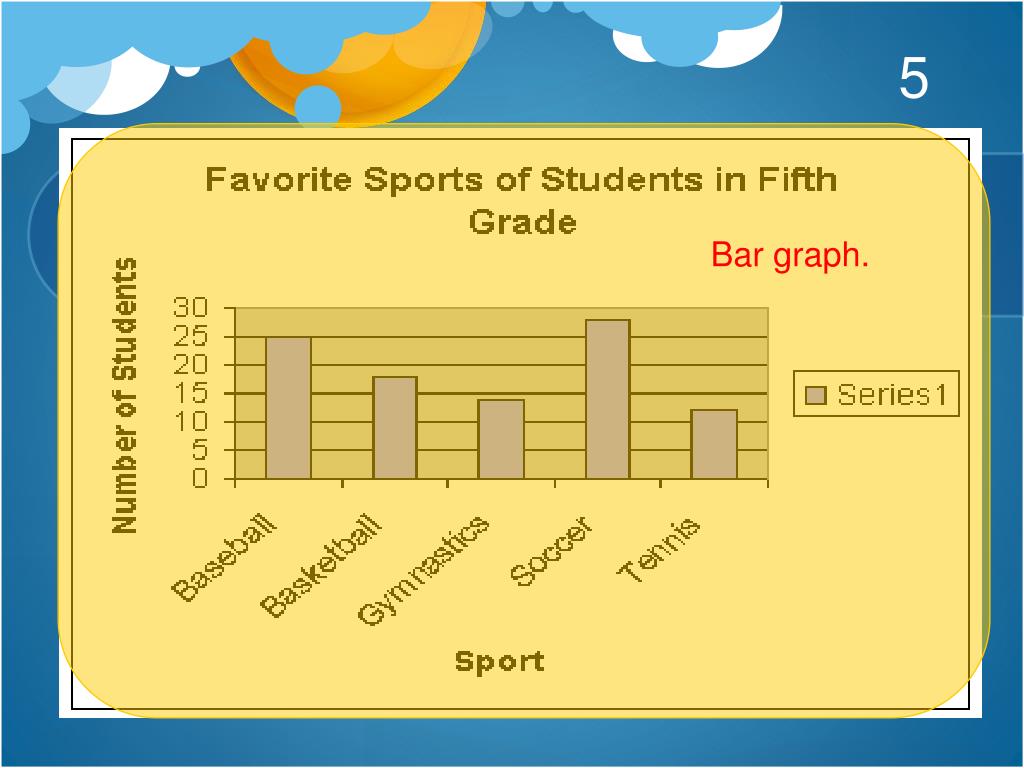 5

Favorite Sports of Students in Fifth Grade

Bar graph.

Number of Students

30
25
20
15
10
5
0

Series1

Baseball
Basketball
Gymnastics
Soccer
Tennis

Sport